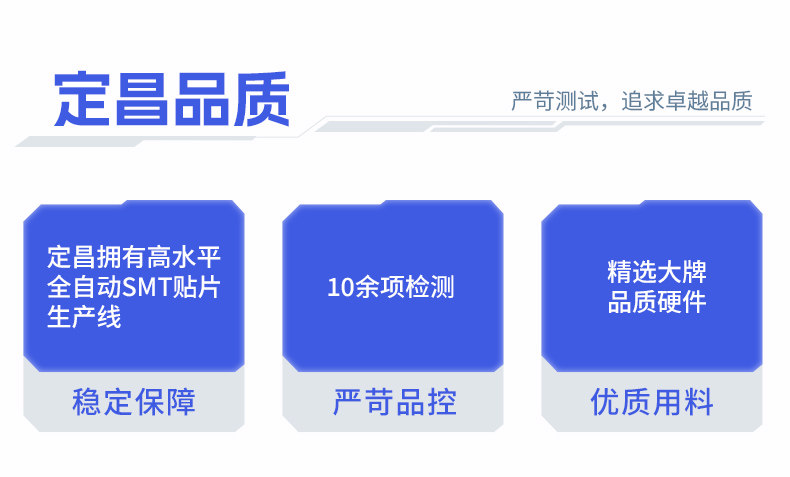 定昌品质

严苛测试，追求卓越品质

定昌拥有高水平全自动SMT贴片生产线

稳定保障

10余项检测

严苛品控

精选大牌品质硬件

优质用料